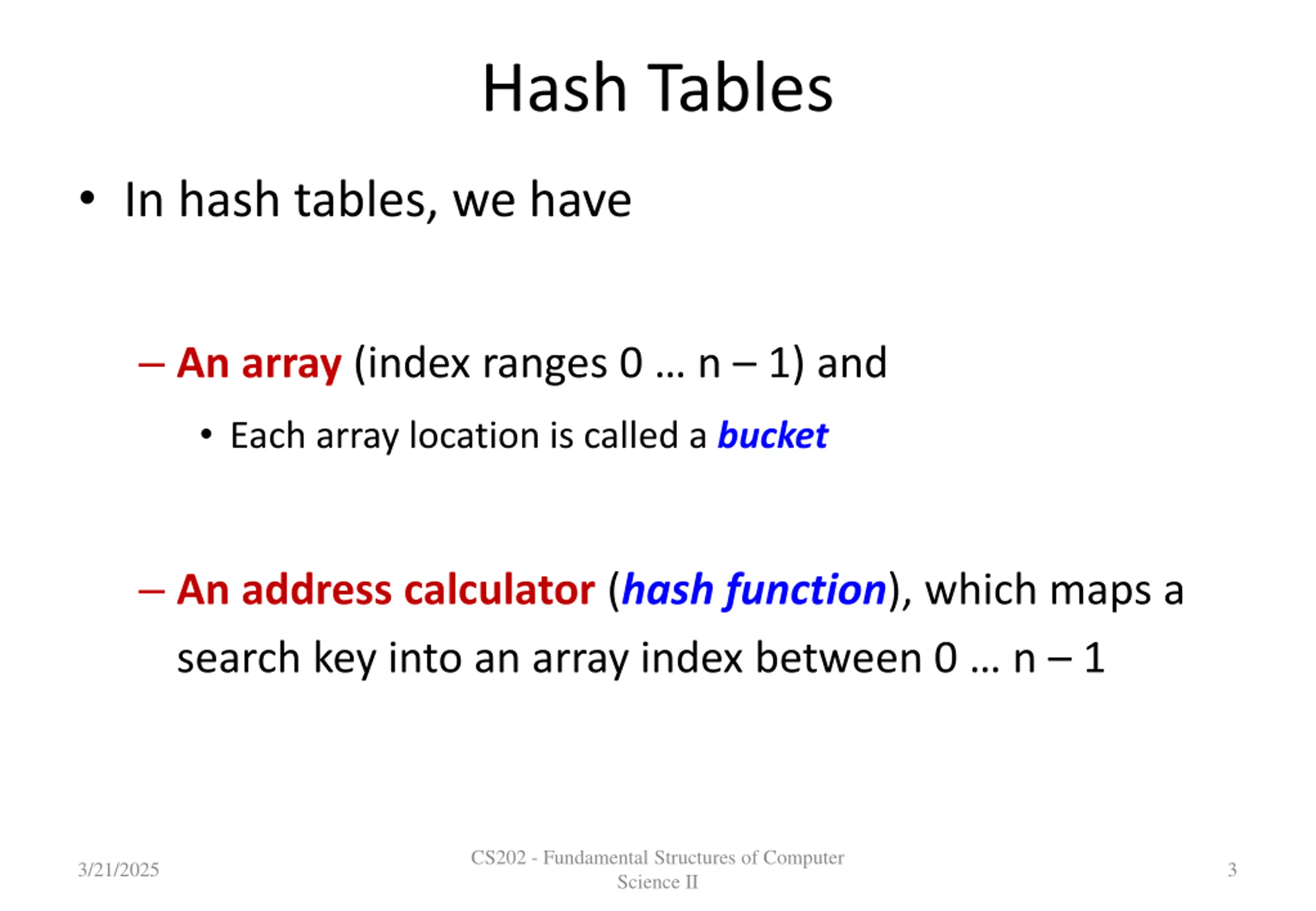 Hash Tables

• In hash tables, we have

– An array (index ranges 0 … n – 1) and

• Each array location is called a bucket

– An address calculator (hash function), which maps a search key into an array index between 0 … n – 1

3/21/2025

CS202 - Fundamental Structures of Computer Science II

3